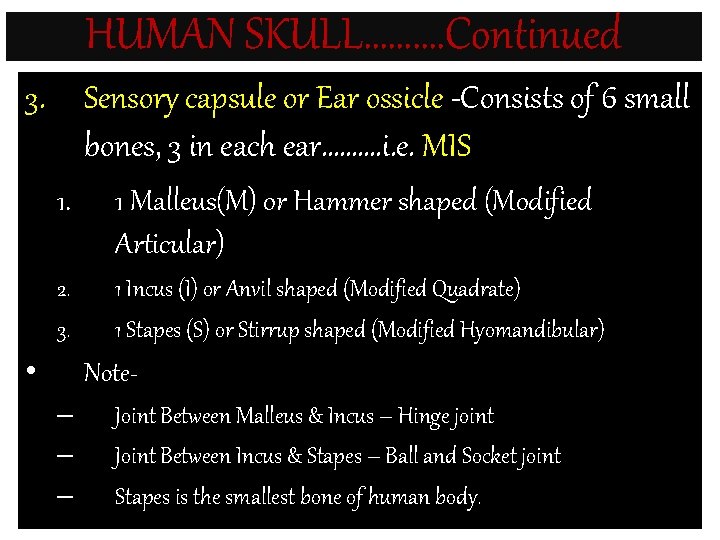 HUMAN SKULL..........Continued

3. Sensory capsule or Ear ossicle -Consists of 6 small bones, 3 in each ear..........i.e. MIS

1. 1 Malleus(M) or Hammer shaped (Modified Articular)

2. 1 Incus (I) or Anvil shaped (Modified Quadrate)

3. 1 Stapes (S) or Stirrup shaped (Modified Hyomandibular)

• Note-

– Joint Between Malleus & Incus – Hinge joint

– Joint Between Incus & Stapes – Ball and Socket joint

– Stapes is the smallest bone of human body.